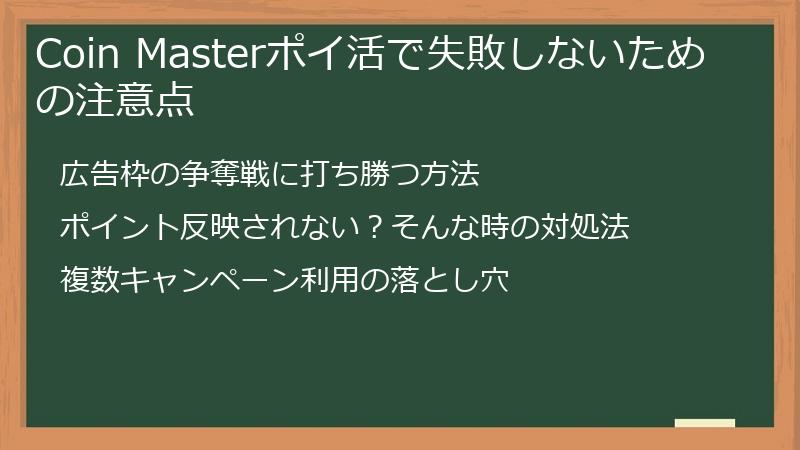 Coin Masterポイ活で失敗しないための注意点

広告枠の争奪戦に打ち勝つ方法

ポイント反映されない？そんな時の対処法

複数キャンペーン利用の落とし穴